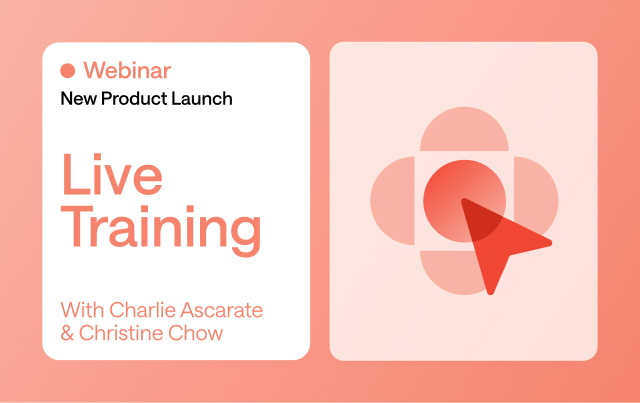 Webinar
New Product Launch

Live Training

With Charlie Ascarate & Christine Chow